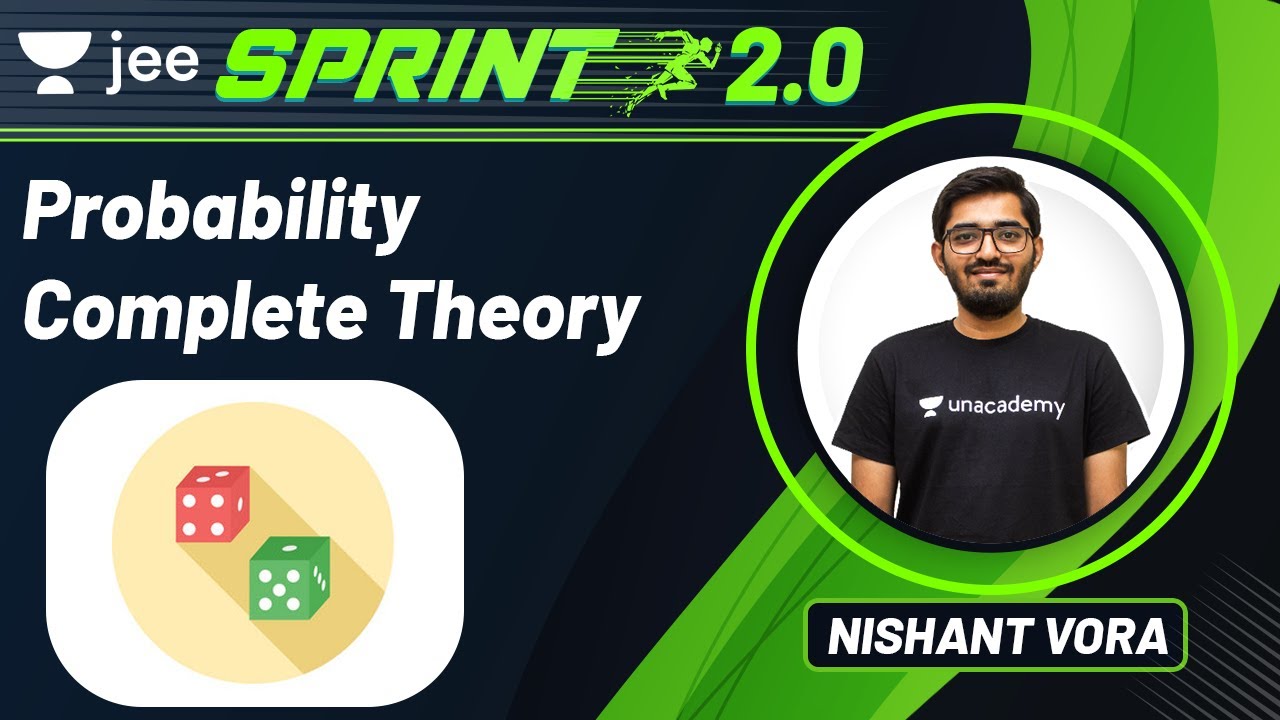 jee SPRINT 2.0

Probability Complete Theory

unacademy

NISHANT VORA